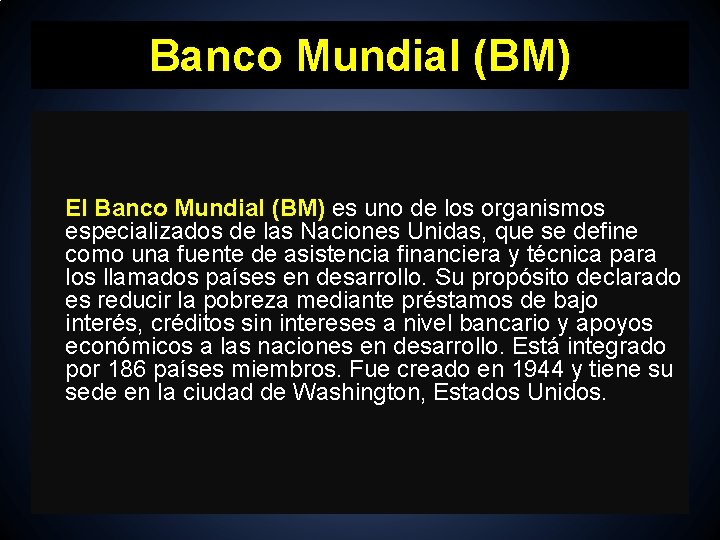 Banco Mundial (BM)

El Banco Mundial (BM) es uno de los organismos especializados de las Naciones Unidas, que se define como una fuente de asistencia financiera y técnica para los llamados países en desarrollo. Su propósito declarado es reducir la pobreza mediante préstamos de bajo interés, créditos sin intereses a nivel bancario y apoyos económicos a las naciones en desarrollo. Está integrado por 186 países miembros. Fue creado en 1944 y tiene su sede en la ciudad de Washington, Estados Unidos.